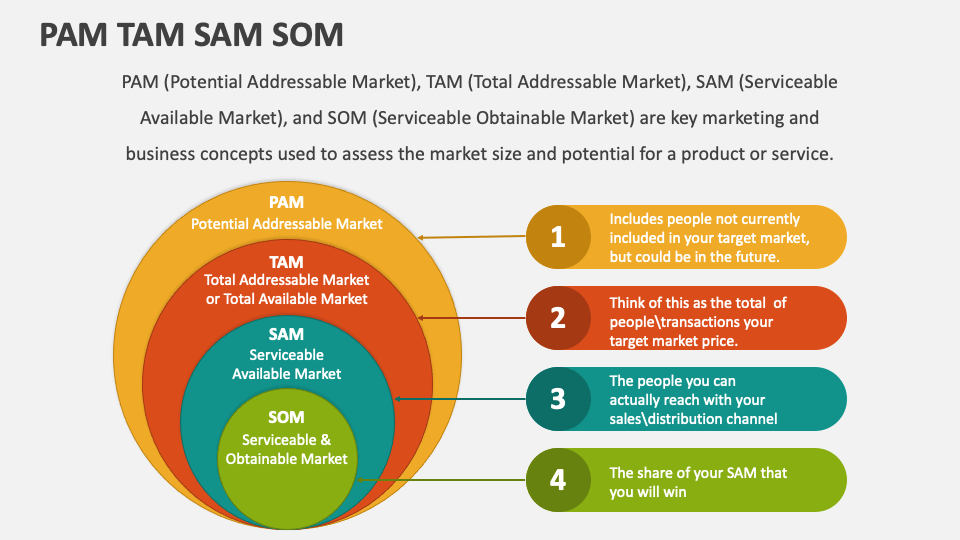 PAM TAM SAM SOM

PAM (Potential Addressable Market), TAM (Total Addressable Market), SAM (Serviceable Available Market), and SOM (Serviceable Obtainable Market) are key marketing and business concepts used to assess the market size and potential for a product or service.

PAM
Potential Addressable Market

TAM
Total Addressable Market or Total Available Market

SAM
Serviceable Available Market

SOM
Serviceable & Obtainable Market

1
Includes people not currently included in your target market, but could be in the future.

2
Think of this as the total of people\transactions your target market price.

3
The people you can actually reach with your sales\distribution channel

4
The share of your SAM that you will win